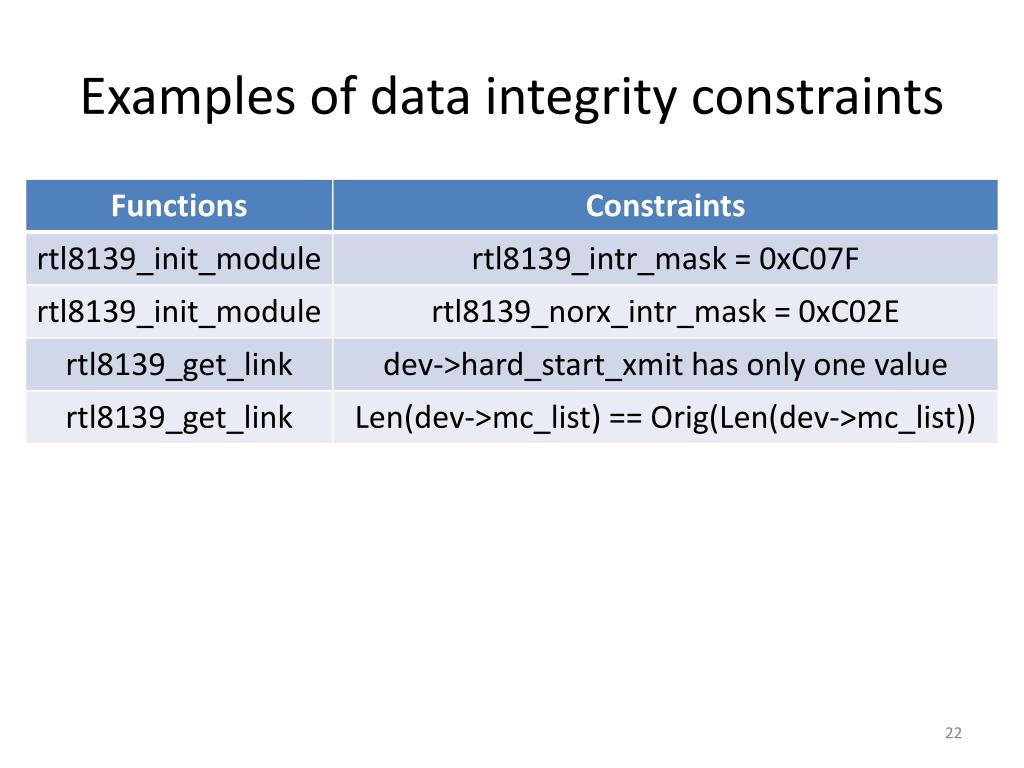 Examples of data integrity constraints

| Functions | Constraints |
|---|---|
| rtl8139_init_module | rtl8139_intr_mask = 0xC07F |
| rtl8139_init_module | rtl8139_norx_intr_mask = 0xC02E |
| rtl8139_get_link | dev->hard_start_xmit has only one value |
| rtl8139_get_link | Len(dev->mc_list) == Orig(Len(dev->mc_list)) |

22